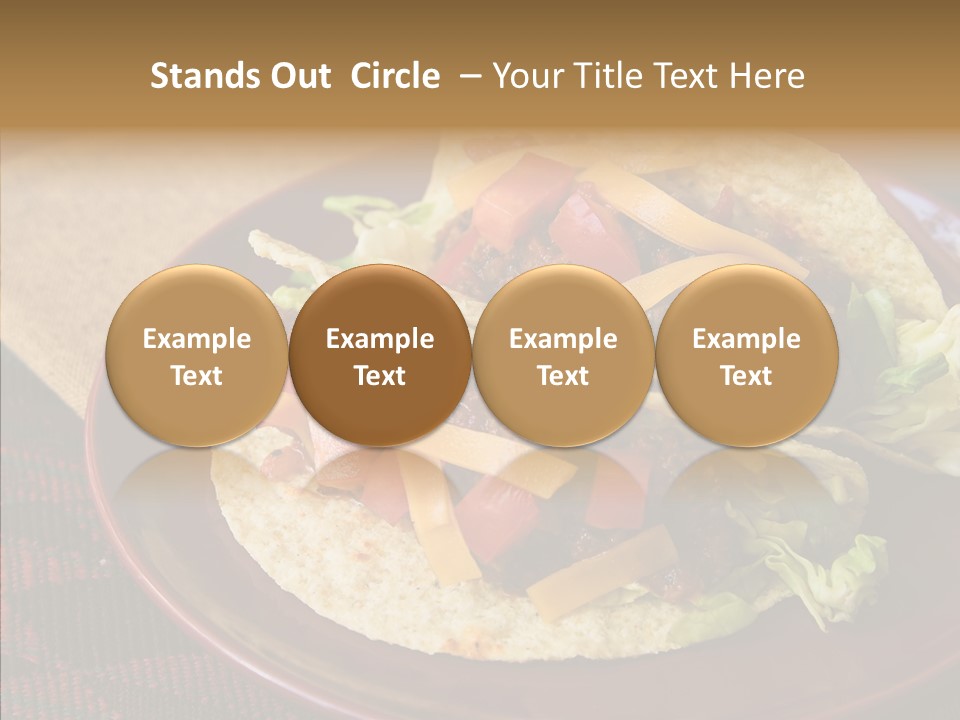 Stands Out Circle – Your Title Text Here

Example Text

Example Text

Example Text

Example Text